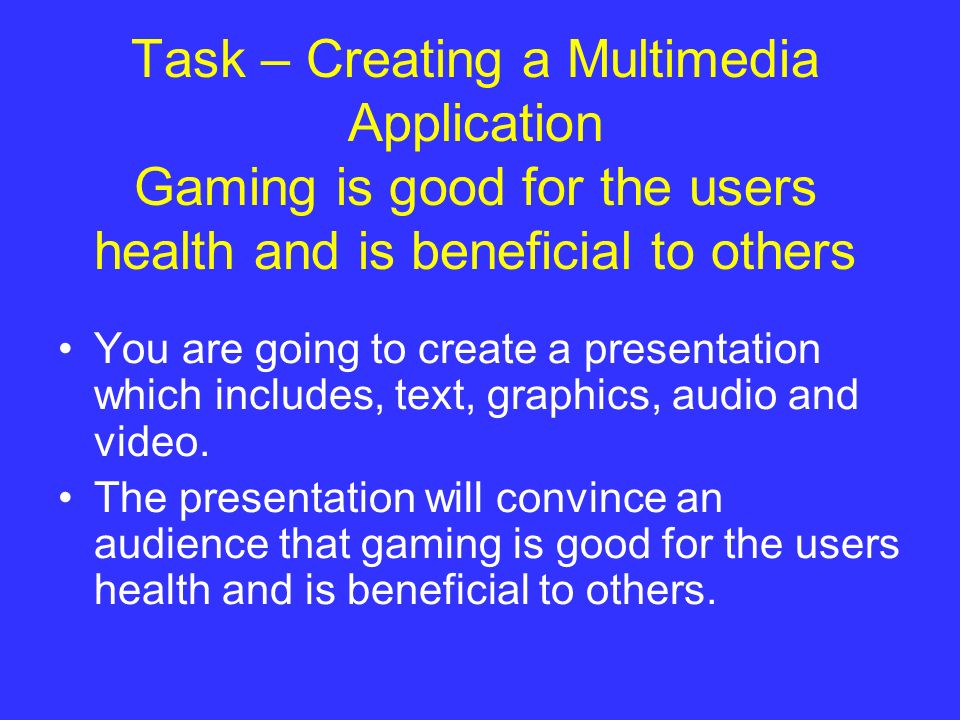 Task – Creating a Multimedia Application
Gaming is good for the users health and is beneficial to others

• You are going to create a presentation which includes, text, graphics, audio and video.
• The presentation will convince an audience that gaming is good for the users health and is beneficial to others.